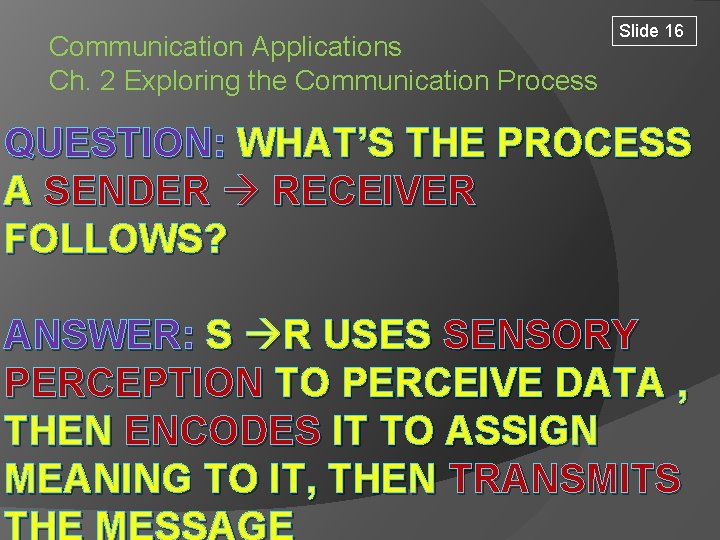 Slide 16

Communication Applications
Ch. 2 Exploring the Communication Process

QUESTION: WHAT'S THE PROCESS A SENDER → RECEIVER FOLLOWS?

ANSWER: S →R USES SENSORY PERCEPTION TO PERCEIVE DATA , THEN ENCODES IT TO ASSIGN MEANING TO IT, THEN TRANSMITS THE MESSAGE